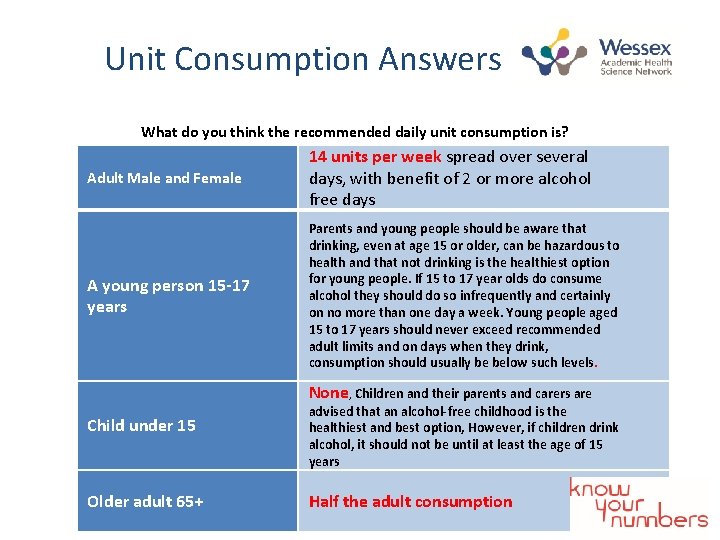 Unit Consumption Answers

Wessex
Academic Health
Science Network

What do you think the recommended daily unit consumption is?

| | |
|---|---|
| Adult Male and Female | 14 units per week spread over several days, with benefit of 2 or more alcohol free days |
| A young person 15-17 years | Parents and young people should be aware that drinking, even at age 15 or older, can be hazardous to health and that not drinking is the healthiest option for young people. If 15 to 17 year olds do consume alcohol they should do so infrequently and certainly on no more than one day a week. Young people aged 15 to 17 years should never exceed recommended adult limits and on days when they drink, consumption should usually be below such levels. |
| Child under 15 | None, Children and their parents and carers are advised that an alcohol-free childhood is the healthiest and best option, However, if children drink alcohol, it should not be until at least the age of 15 years |
| Older adult 65+ | Half the adult consumption |

know your numbers